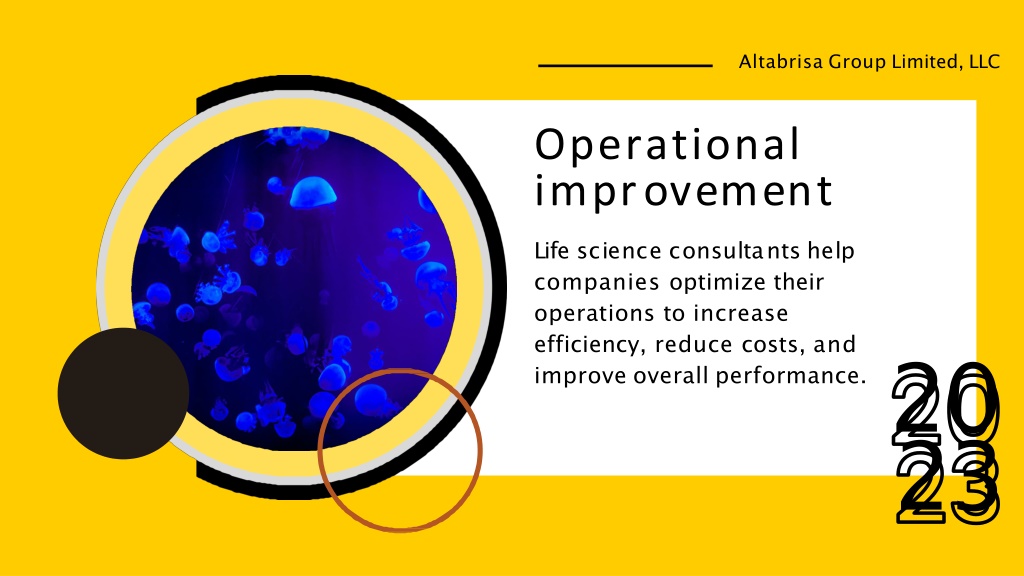 Altabrisa Group Limited, LLC

Operational improvement

Life science consultants help companies optimize their operations to increase efficiency, reduce costs, and improve overall performance.

20
23